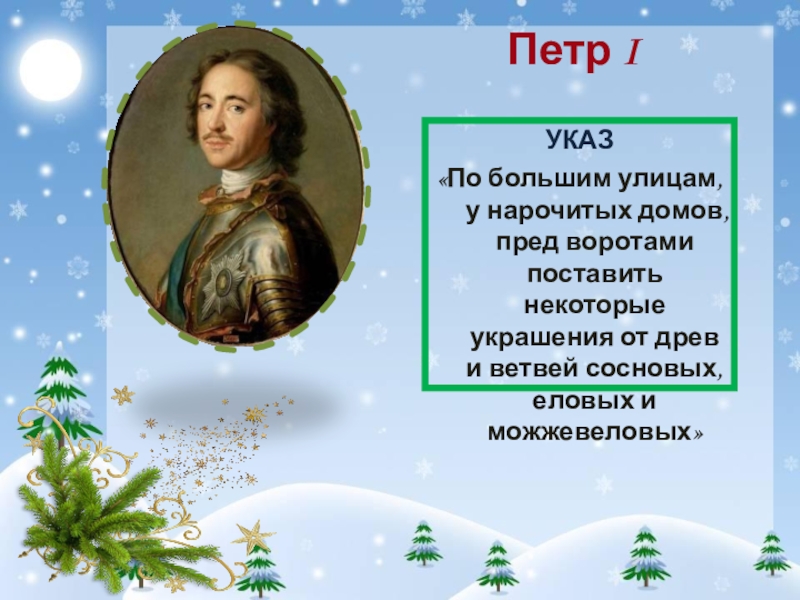 Петр I

УКАЗ

«По большим улицам, у нарочитых домов, пред воротами поставить некоторые украшения от древ и ветвей сосновых, еловых и можжевеловых»